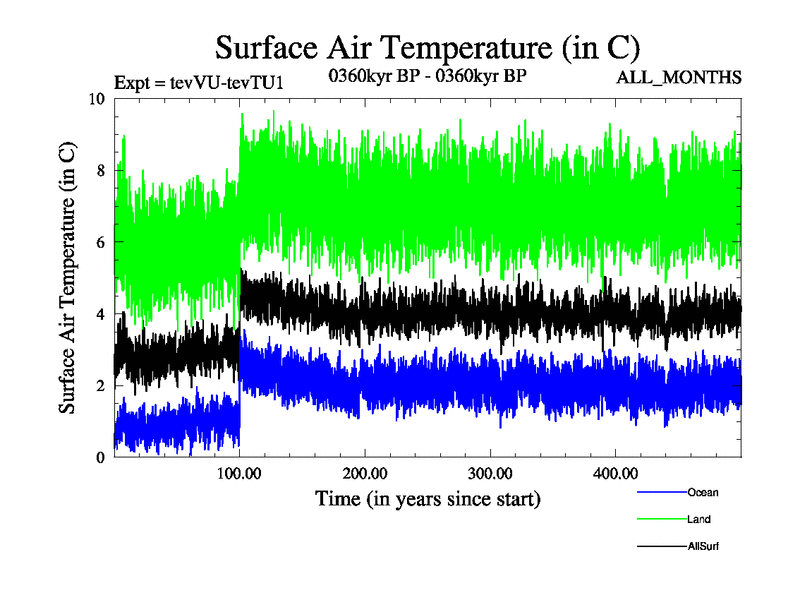 Surface Air Temperature (in C)

Expt = tevVU-tevTU1

0360kyr BP - 0360kyr BP

ALL_MONTHS

Surface Air Temperature (in C)

10
8
6
4
2
0

100.00
200.00
300.00
400.00

Time (in years since start)

Ocean
Land
AllSurf